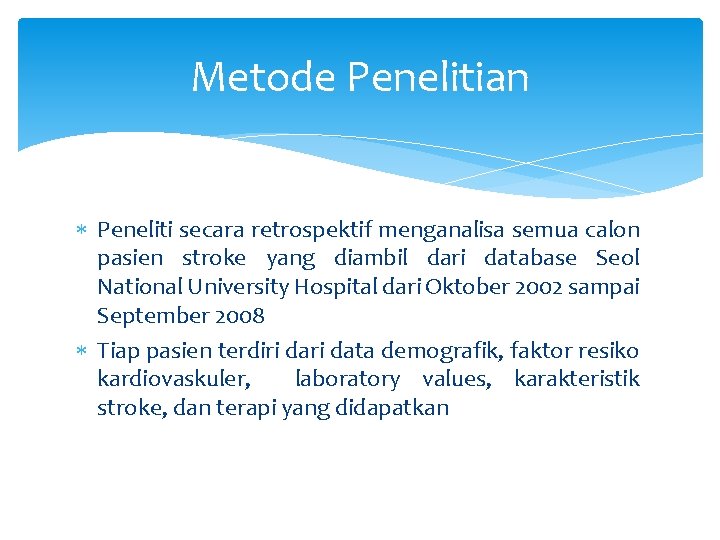 Metode Penelitian

* Peneliti secara retrospektif menganalisa semua calon pasien stroke yang diambil dari database Seol National University Hospital dari Oktober 2002 sampai September 2008

* Tiap pasien terdiri dari data demografik, faktor resiko kardiovaskuler, laboratory values, karakteristik stroke, dan terapi yang didapatkan